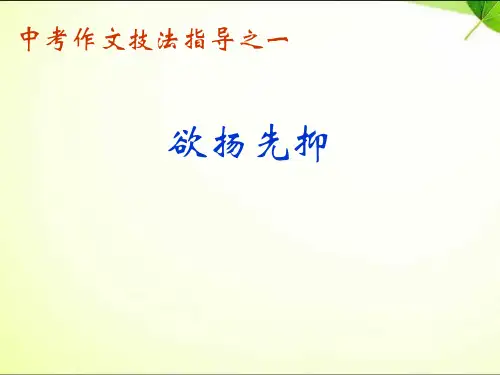 中考作文技法指导之一

欲扬先抑